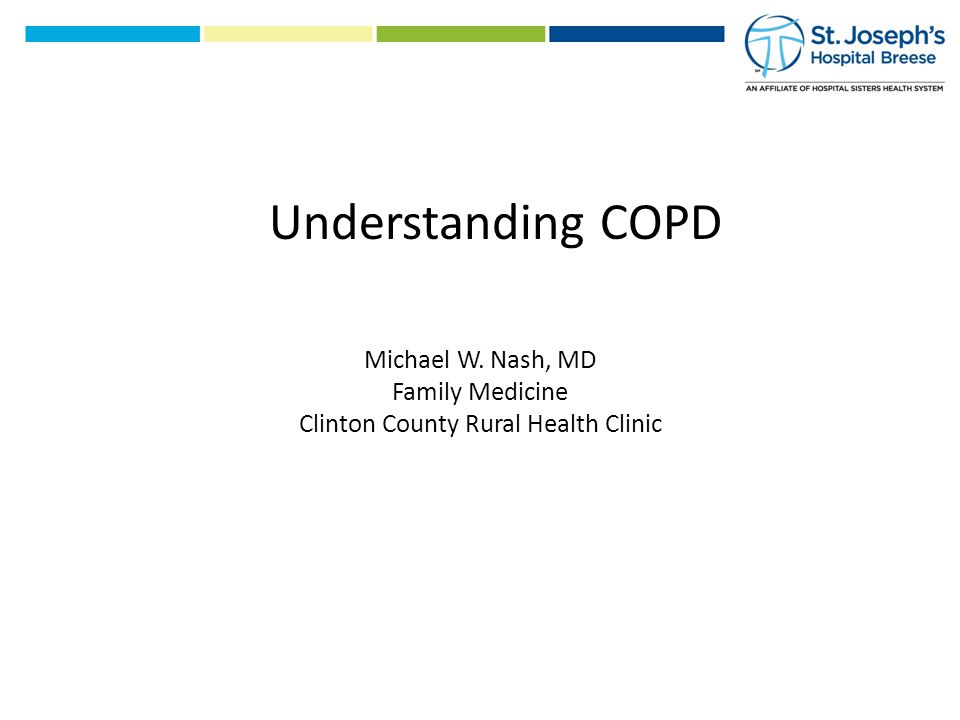 St. Joseph's Hospital Breese
AN AFFILIATE OF HOSPITAL SISTERS HEALTH SYSTEM

Understanding COPD

Michael W. Nash, MD
Family Medicine
Clinton County Rural Health Clinic